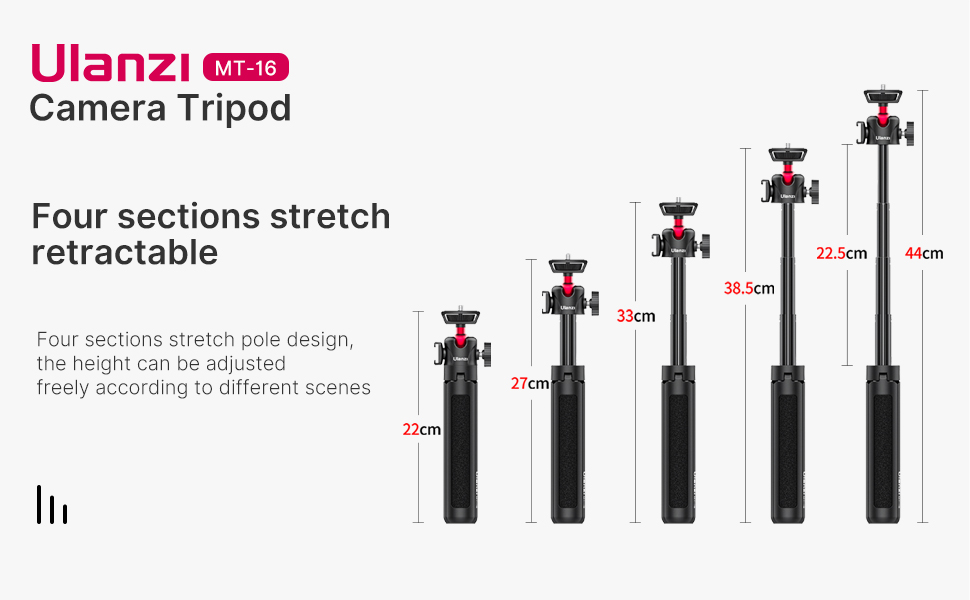 Ulanzi MT-16
Camera Tripod

Four sections stretch retractable

Four sections stretch pole design, the height can be adjusted freely according to different scenes

22cm
27cm
33cm
38.5cm
22.5cm
44cm

Ulanzi
Ulanzi
Ulanzi
Ulanzi
Ulanzi